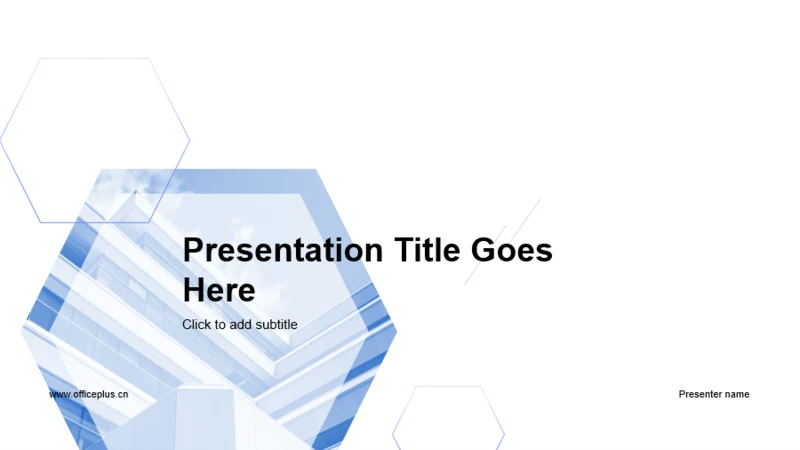 Presentation Title Goes Here

Click to add subtitle

www.officeplus.cn

Presenter name